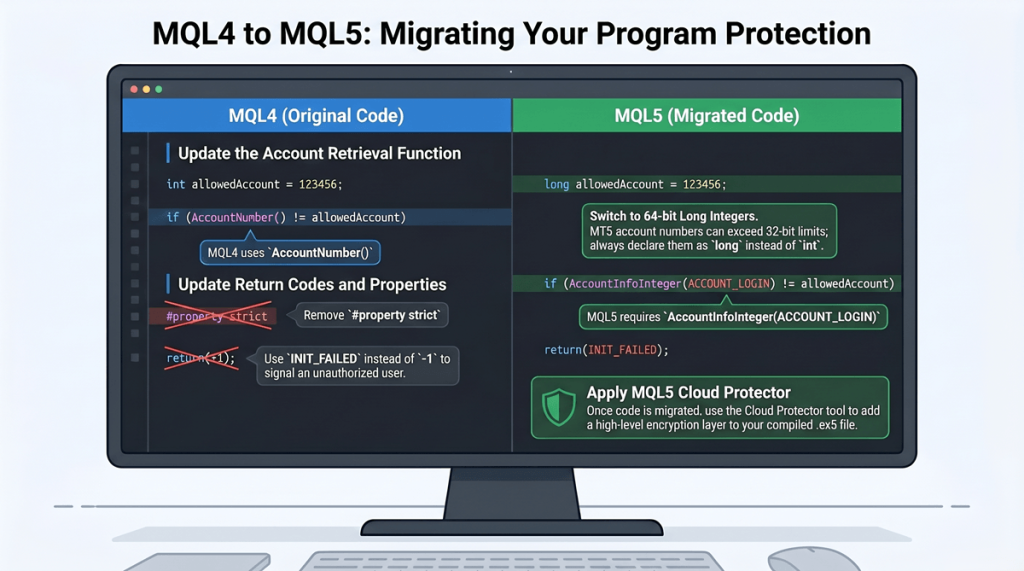 MQL4 to MQL5: Migrating Your Program Protection

MQL4 (Original Code)

Update the Account Retrieval Function

int allowedAccount = 123456;

if (AccountNumber() != allowedAccount)

MQL4 uses `AccountNumber()`

Update Return Codes and Properties

#property strict

Remove `#property strict`

return(-1);

Use `INIT_FAILED` instead of `-1` to signal an unauthorized user.

MQL5 (Migrated Code)

long allowedAccount = 123456;

Switch to 64-bit Long Integers.
MT5 account numbers can exceed 32-bit limits; always declare them as `long` instead of `int`.

if (AccountInfoInteger(ACCOUNT_LOGIN) != allowedAccount)

MQL5 requires `AccountInfoInteger(ACCOUNT_LOGIN)`

return(INIT_FAILED);

Apply MQL5 Cloud Protector
Once code is migrated. use the Cloud Protector tool to add a high-level encryption layer to your compiled .ex5 file.